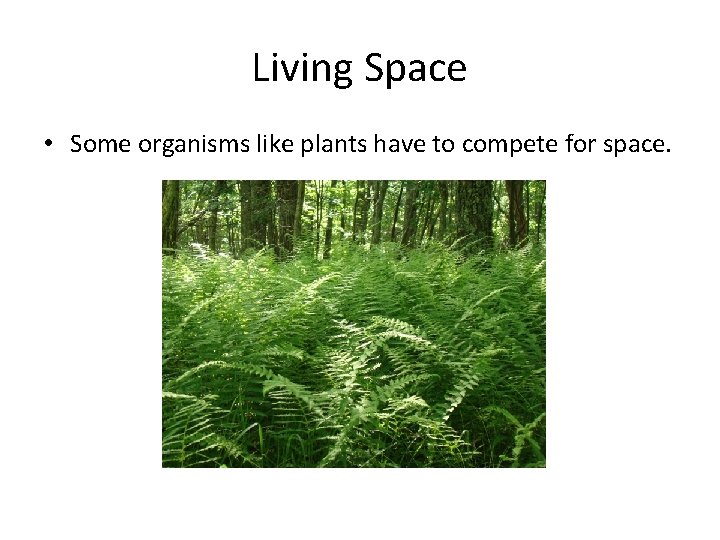 Living Space

• Some organisms like plants have to compete for space.